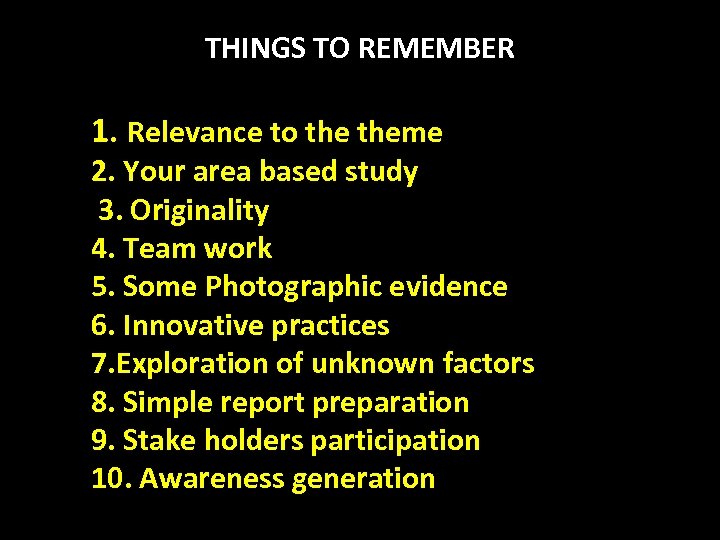 THINGS TO REMEMBER

1. Relevance to the theme
2. Your area based study
3. Originality
4. Team work
5. Some Photographic evidence
6. Innovative practices
7.Exploration of unknown factors
8. Simple report preparation
9. Stake holders participation
10. Awareness generation